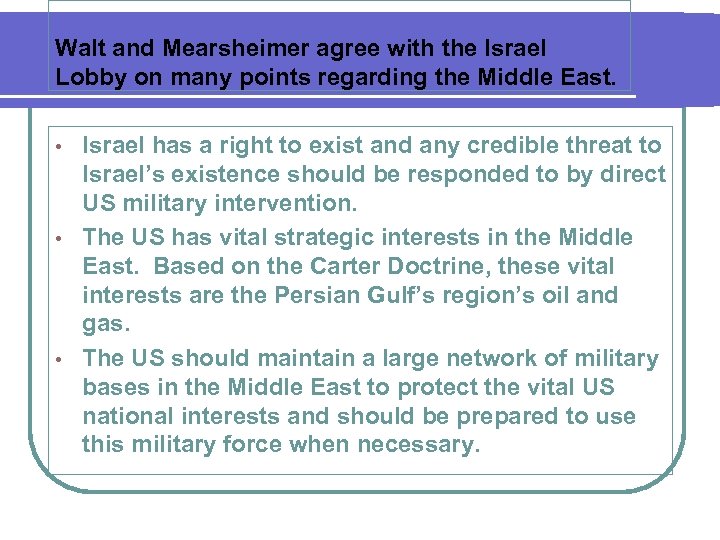 Walt and Mearsheimer agree with the Israel Lobby on many points regarding the Middle East.

• Israel has a right to exist and any credible threat to Israel's existence should be responded to by direct US military intervention.

• The US has vital strategic interests in the Middle East. Based on the Carter Doctrine, these vital interests are the Persian Gulf's region's oil and gas.

• The US should maintain a large network of military bases in the Middle East to protect the vital US national interests and should be prepared to use this military force when necessary.